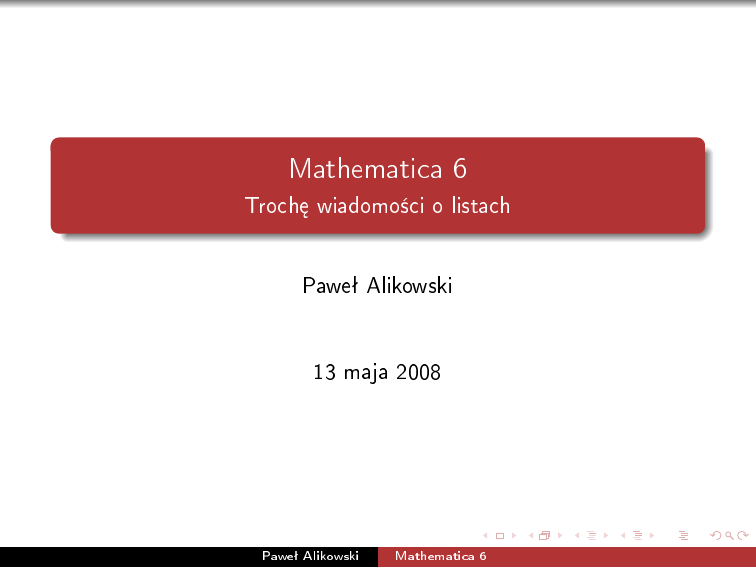 Mathematica 6
Trochę wiadomości o listach

Paweł Alikowski

13 maja 2008

Paweł Alikowski Mathematica 6